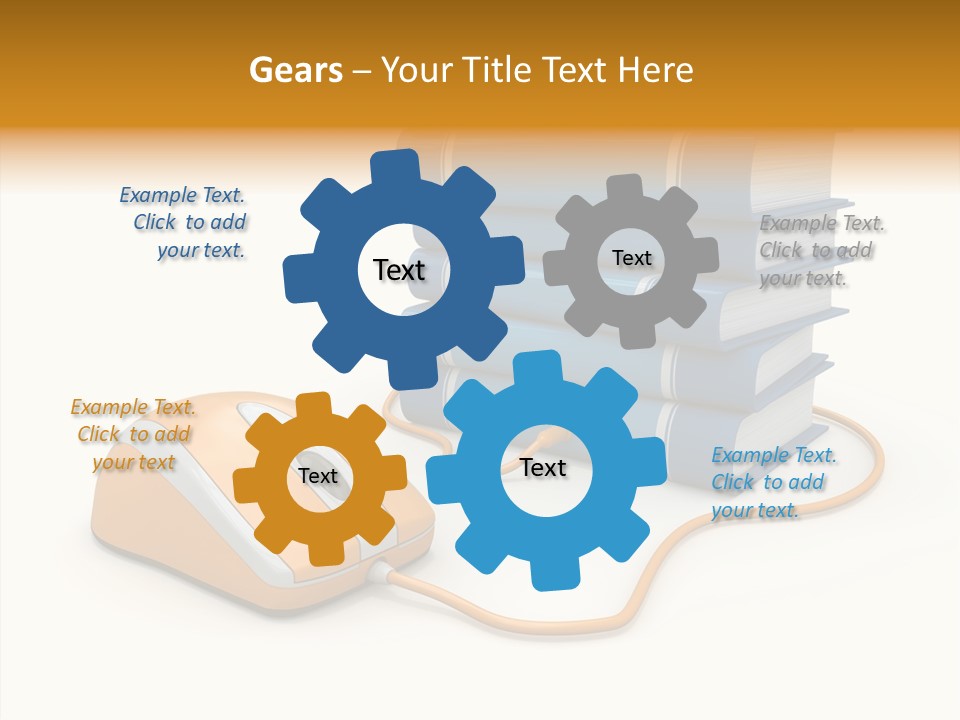 Gears – Your Title Text Here

Example Text. Click to add your text.

Text

Text

Example Text. Click to add your text.

Example Text. Click to add your text

Text

Text

Example Text. Click to add your text.